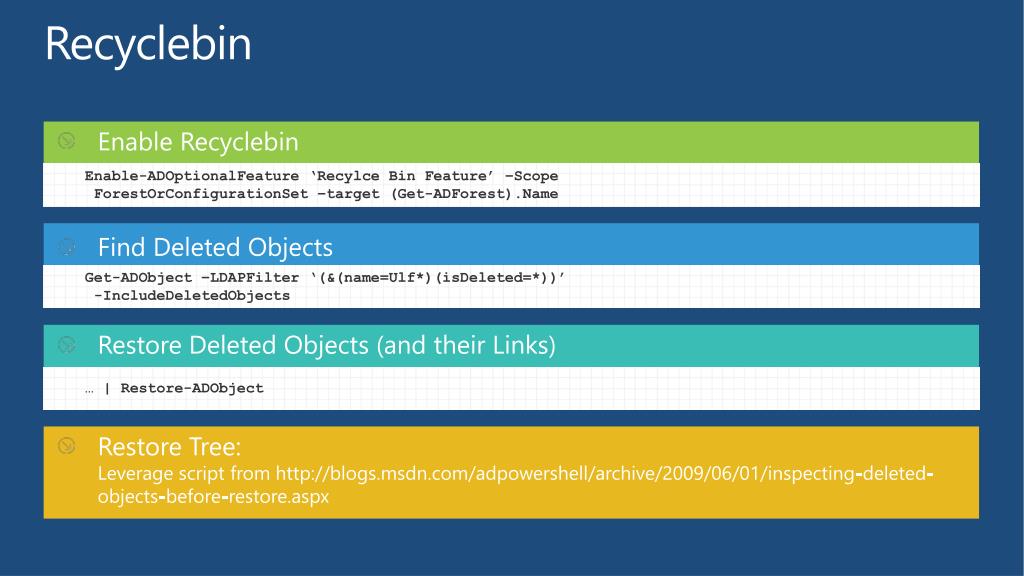 Recyclebin

Enable Recyclebin

Enable-ADOptionalFeature ‘Recylce Bin Feature’ –Scope ForestOrConfigurationSet –target (Get-ADForest).Name

Find Deleted Objects

Get-ADObject –LDAPFilter ‘(&(name=Ulf*)(isDeleted=*))’ -IncludeDeletedObjects

Restore Deleted Objects (and their Links)

… | Restore-ADObject

Restore Tree:
Leverage script from http://blogs.msdn.com/adpowershell/archive/2009/06/01/inspecting-deleted-objects-before-restore.aspx